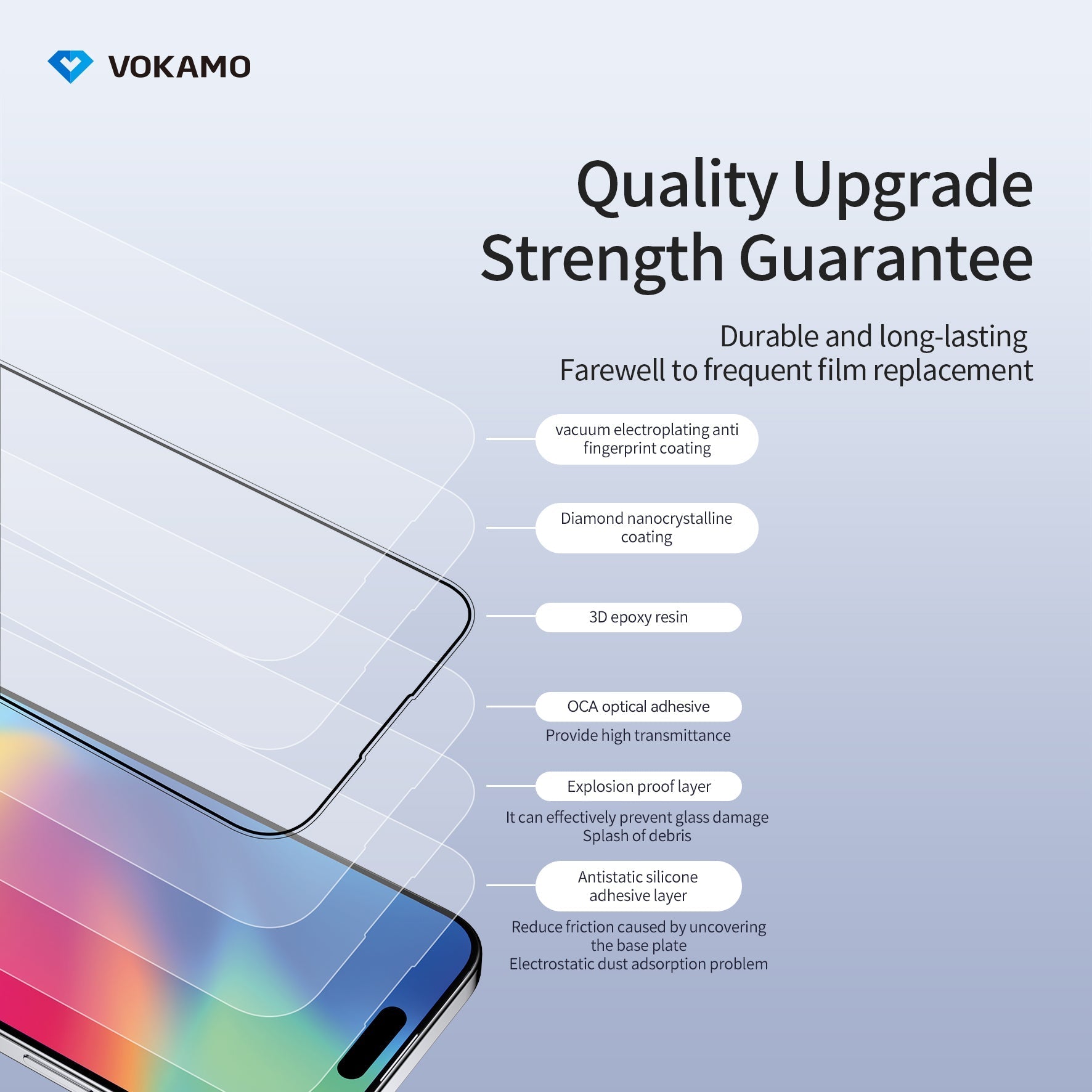 VOKAMO

Quality Upgrade
Strength Guarantee

Durable and long-lasting
Farewell to frequent film replacement

vacuum electroplating anti fingerprint coating

Diamond nanocrystalline coating

3D epoxy resin

OCA optical adhesive

Provide high transmittance

Explosion proof layer

It can effectively prevent glass damage
Splash of debris

Antistatic silicone adhesive layer

Reduce friction caused by uncovering the base plate
Electrostatic dust adsorption problem